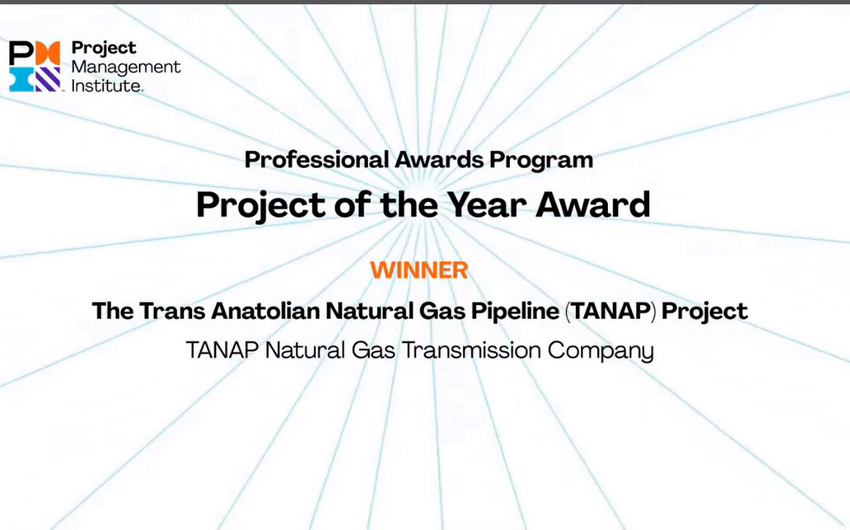 Project Management Institute.

Professional Awards Program

Project of the Year Award

WINNER

The Trans Anatolian Natural Gas Pipeline (TANAP) Project

TANAP Natural Gas Transmission Company